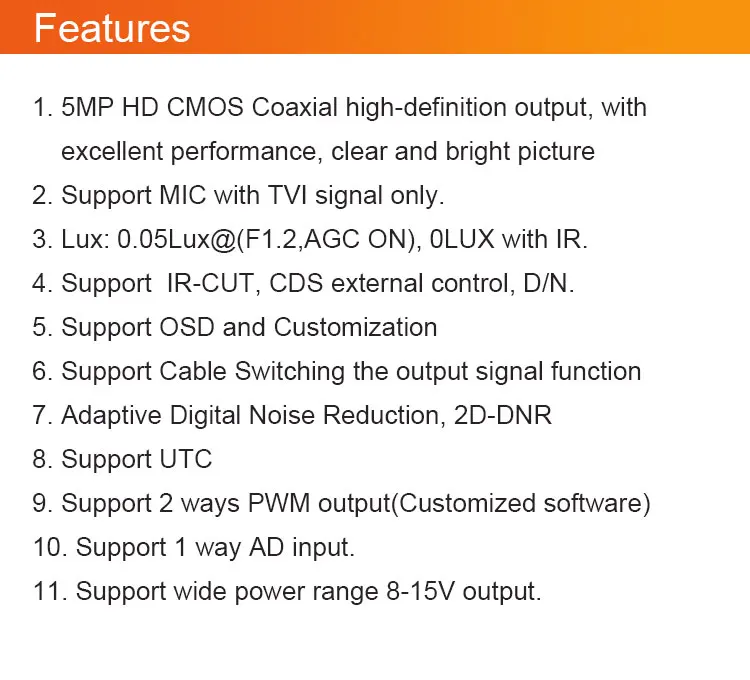 Features

1. 5MP HD CMOS Coaxial high-definition output, with excellent performance, clear and bright picture
2. Support MIC with TVI signal only.
3. Lux: 0.05Lux@(F1.2,AGC ON), 0LUX with IR.
4. Support IR-CUT, CDS external control, D/N.
5. Support OSD and Customization
6. Support Cable Switching the output signal function
7. Adaptive Digital Noise Reduction, 2D-DNR
8. Support UTC
9. Support 2 ways PWM output(Customized software)
10. Support 1 way AD input.
11. Support wide power range 8-15V output.